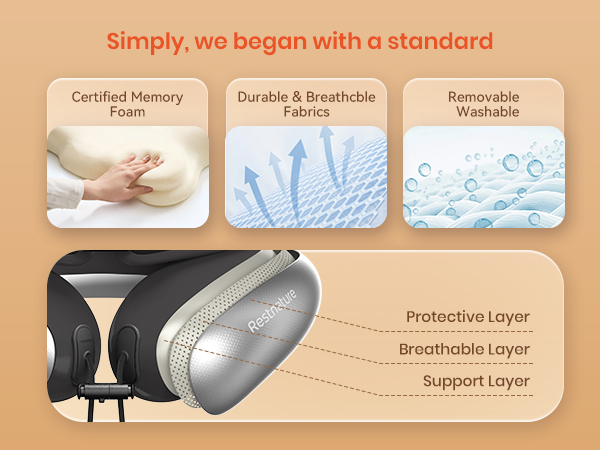 Simply, we began with a standard

Certified Memory Foam

Durable & Breathcble Fabrics

Removable Washable

Restnature

Protective Layer

Breathable Layer

Support Layer